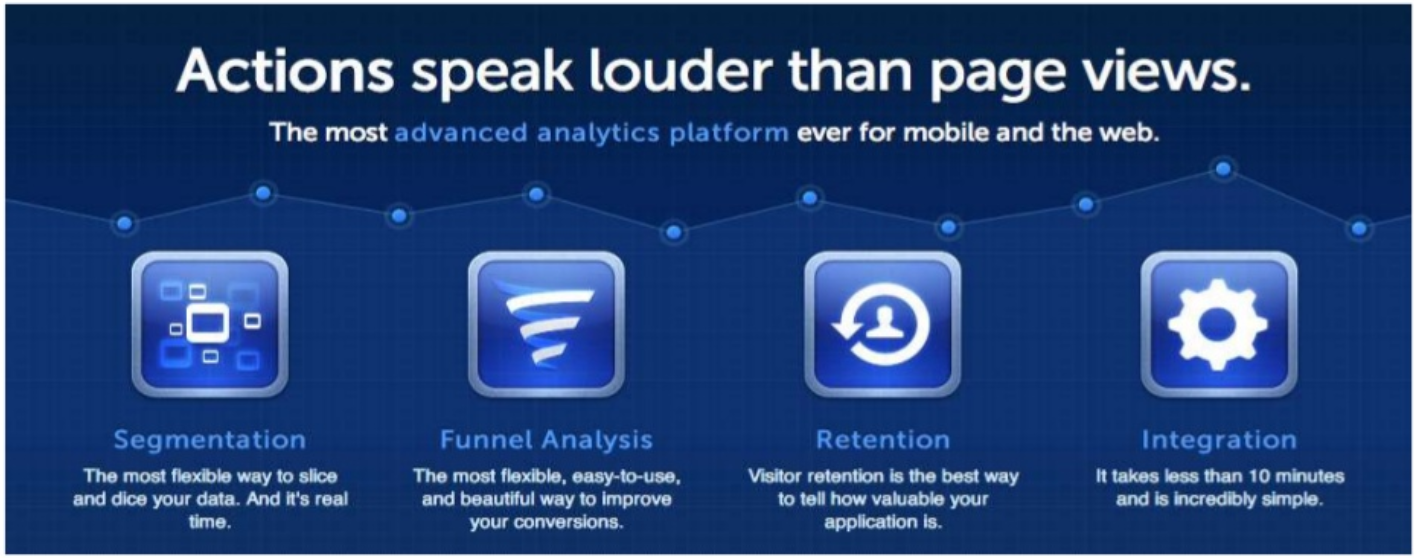 Actions speak louder than page views.

The most advanced analytics platform ever for mobile and the web.

Segmentation

The most flexible way to slice and dice your data. And it's real time.

Funnel Analysis

The most flexible, easy-to-use, and beautiful way to improve your conversions.

Retention

Visitor retention is the best way to tell how valuable your application is.

Integration

It takes less than 10 minutes and is incredibly simple.